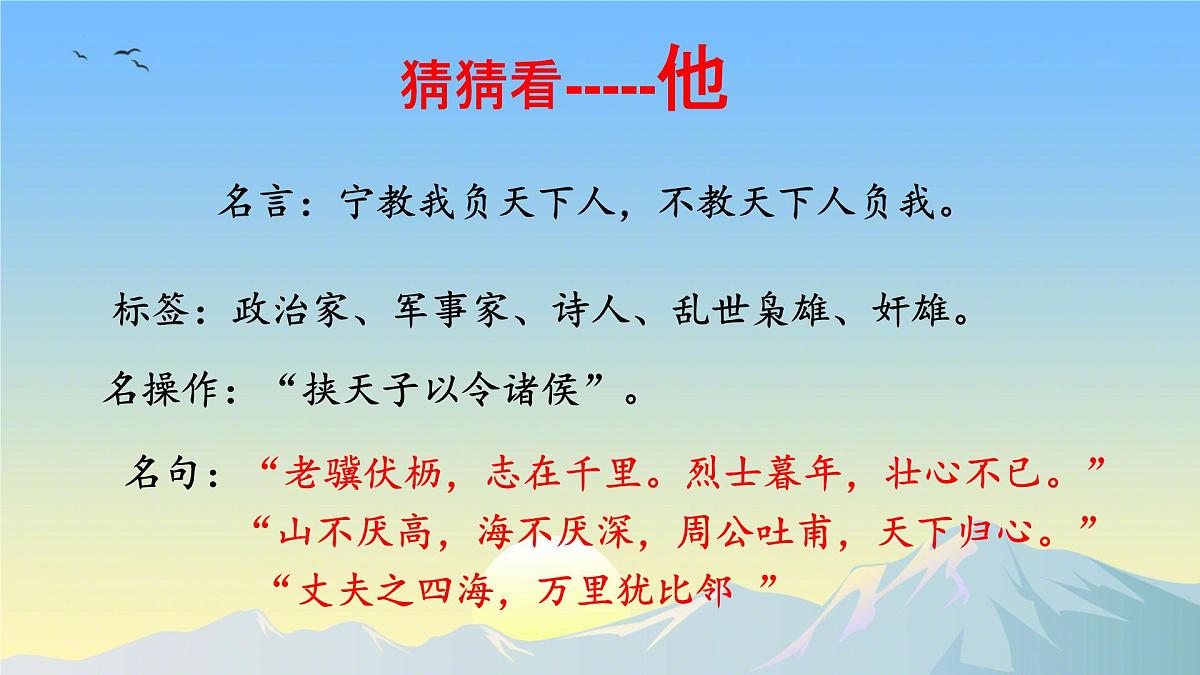 猜猜看-----他

名言：宁教我负天下人，不教天下人负我。

标签：政治家、军事家、诗人、乱世枭雄、奸雄。

名操作：“挟天子以令诸侯”。

名句：“老骥伏枥，志在千里。烈士暮年，壮心不已。”
“山不厌高，海不厌深，周公吐甫，天下归心。”
“丈夫之四海，万里犹比邻 ”